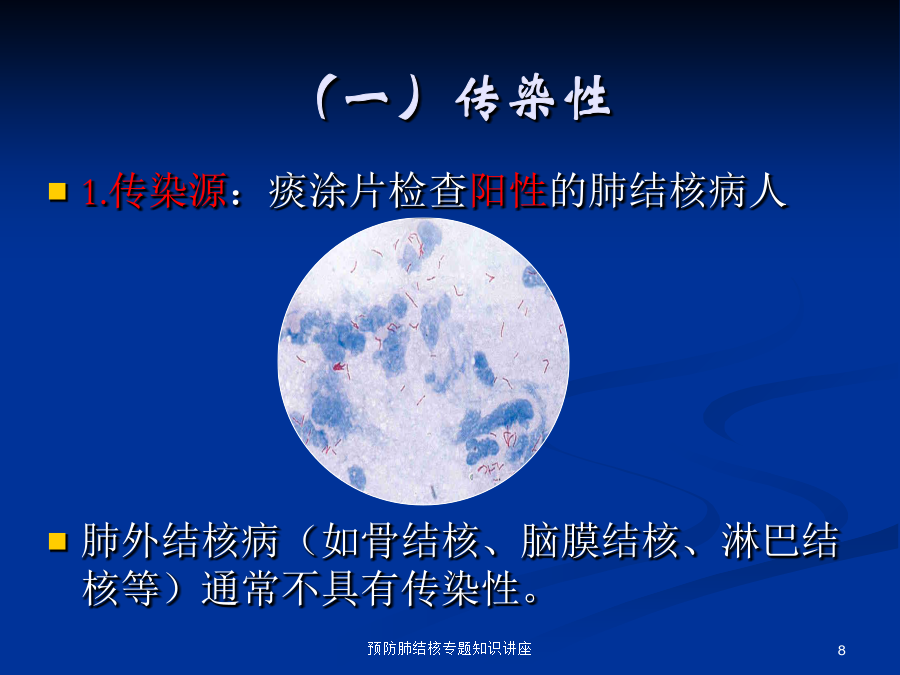 （一）传染性

1.传染源：痰涂片检查阳性的肺结核病人

肺外结核病（如骨结核、脑膜结核、淋巴结核等）通常不具有传染性。

预防肺结核专题知识讲座

8